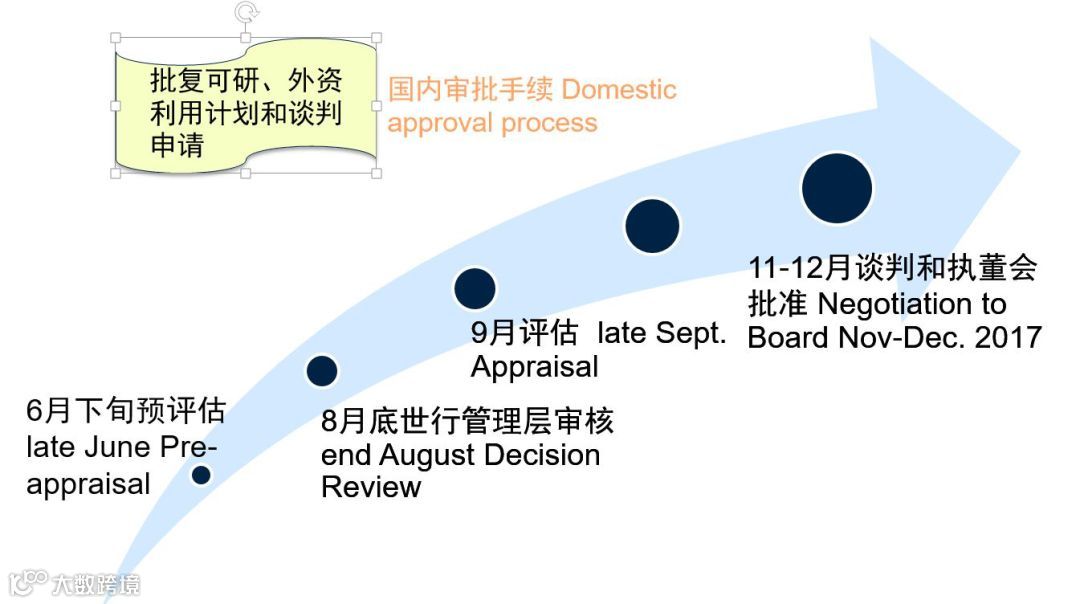 批复可研、外资利用计划和谈判申请

国内审批手续 Domestic approval process

6月下旬预评估 late June Pre-appraisal

8月底世行管理层审核 end August Decision Review

9月评估 late Sept. Appraisal

11-12月谈判和执董会批准 Negotiation to Board Nov-Dec. 2017

大数跨境